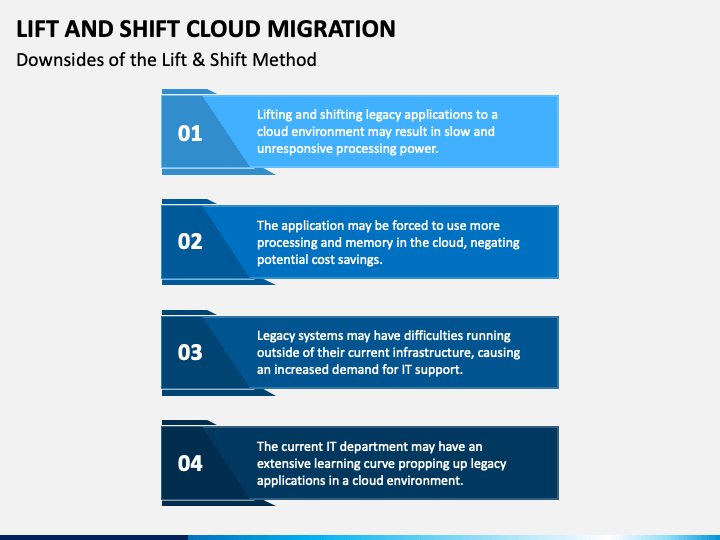 LIFT AND SHIFT CLOUD MIGRATION

Downsides of the Lift & Shift Method

01

Lifting and shifting legacy applications to a cloud environment may result in slow and unresponsive processing power.

02

The application may be forced to use more processing and memory in the cloud, negating potential cost savings.

03

Legacy systems may have difficulties running outside of their current infrastructure, causing an increased demand for IT support.

04

The current IT department may have an extensive learning curve propping up legacy applications in a cloud environment.